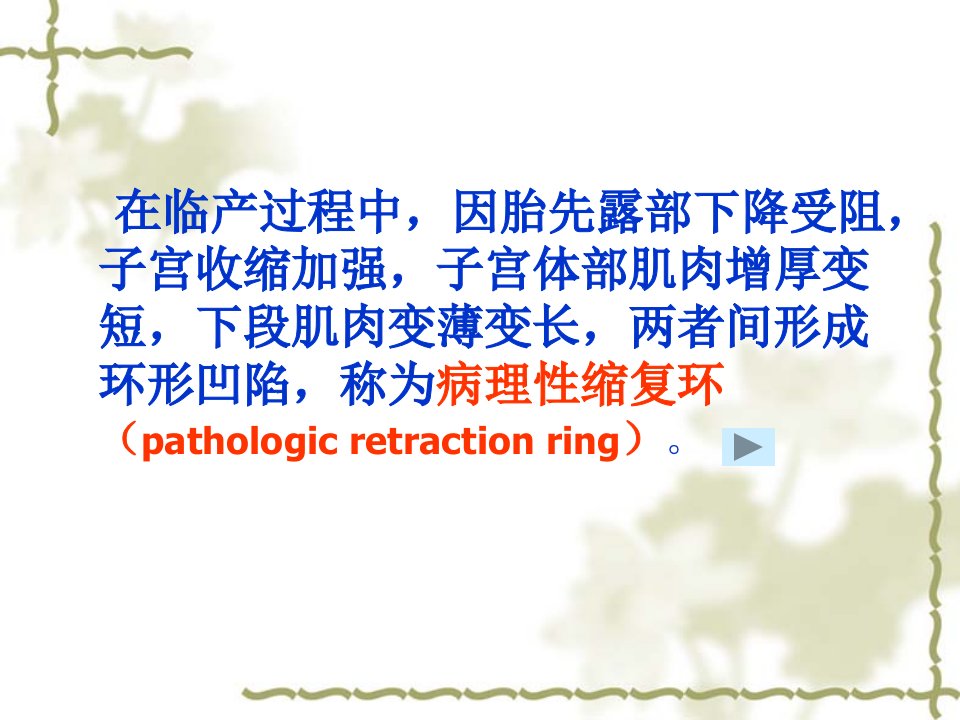 在临产过程中，因胎先露部下降受阻，子宫收缩加强，子宫体部肌肉增厚变短，下段肌肉变薄变长，两者间形成环形凹陷，称为病理性缩复环（pathologic retraction ring）。